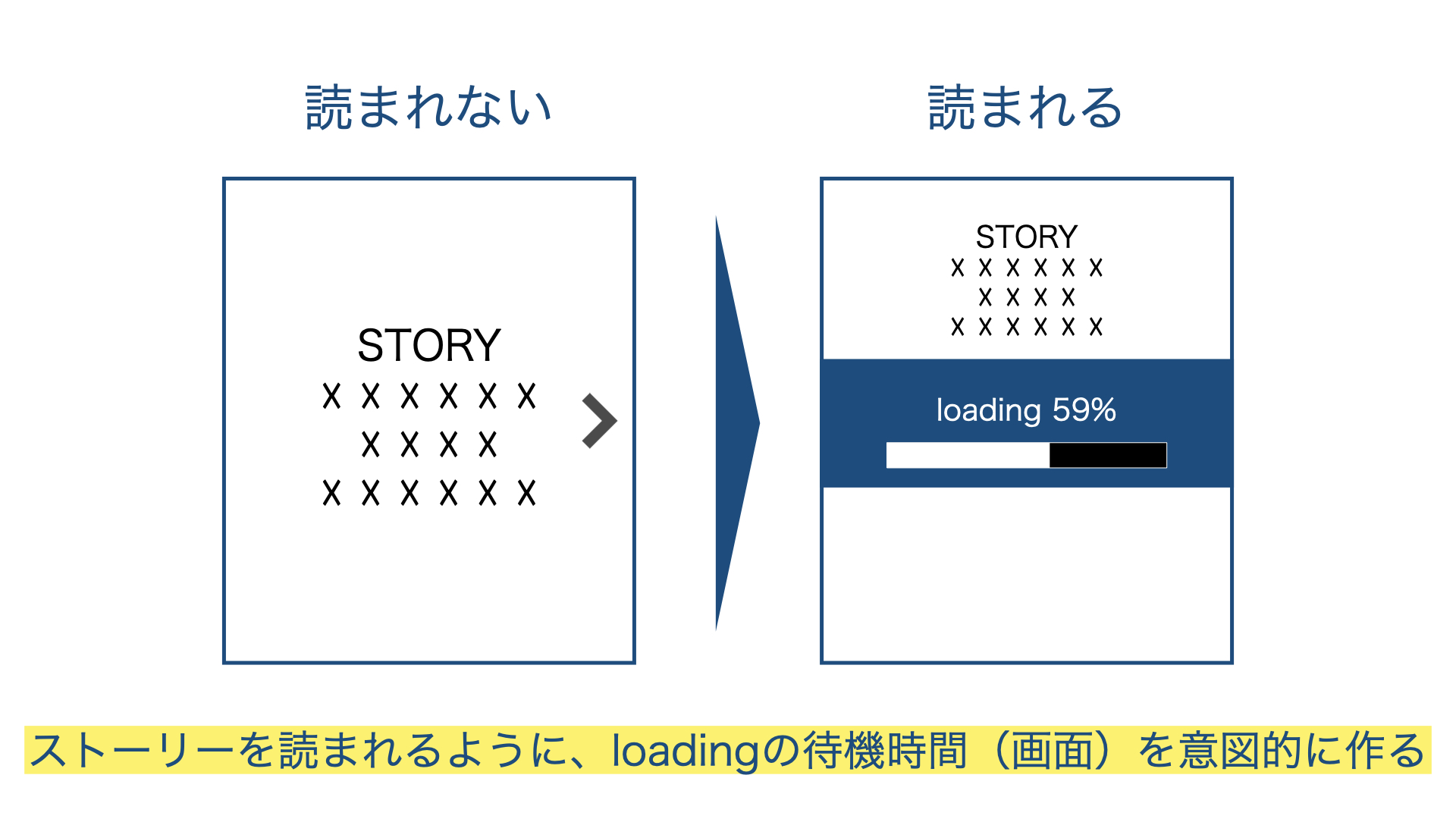 読まれない

STORY
X X X X X X
X X X X
X X X X X X

読まれる

STORY
X X X X X X
X X X X
X X X X X X

loading 59%

ストーリーを読まれるように、loadingの待機時間（画面）を意図的に作る